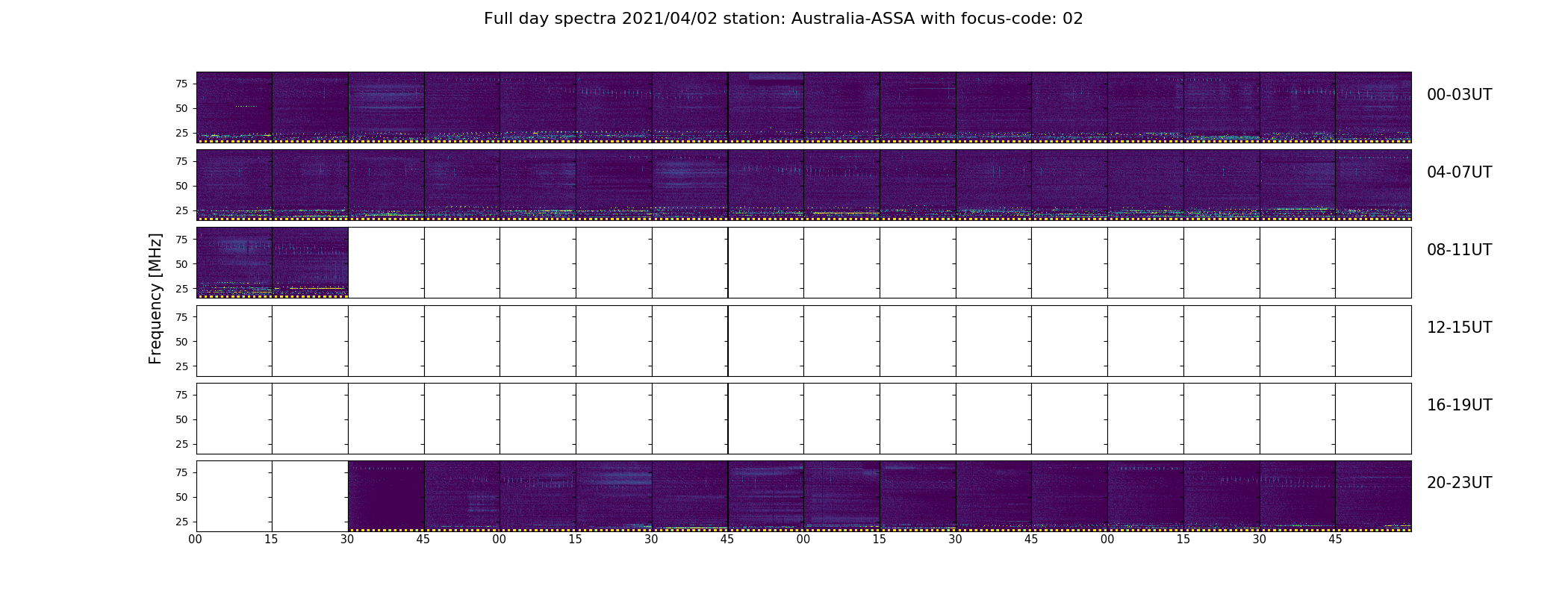 Full day spectra 2021/04/02 station: Australia-ASSA with focus-code: 02

Frequency [MHz]

75
50
25
00-03UT

75
50
25
04-07UT

75
50
25
08-11UT

75
50
25
12-15UT

75
50
25
16-19UT

75
50
25
20-23UT

00 15 30 45 00 15 30 45 00 15 30 45 00 15 30 45